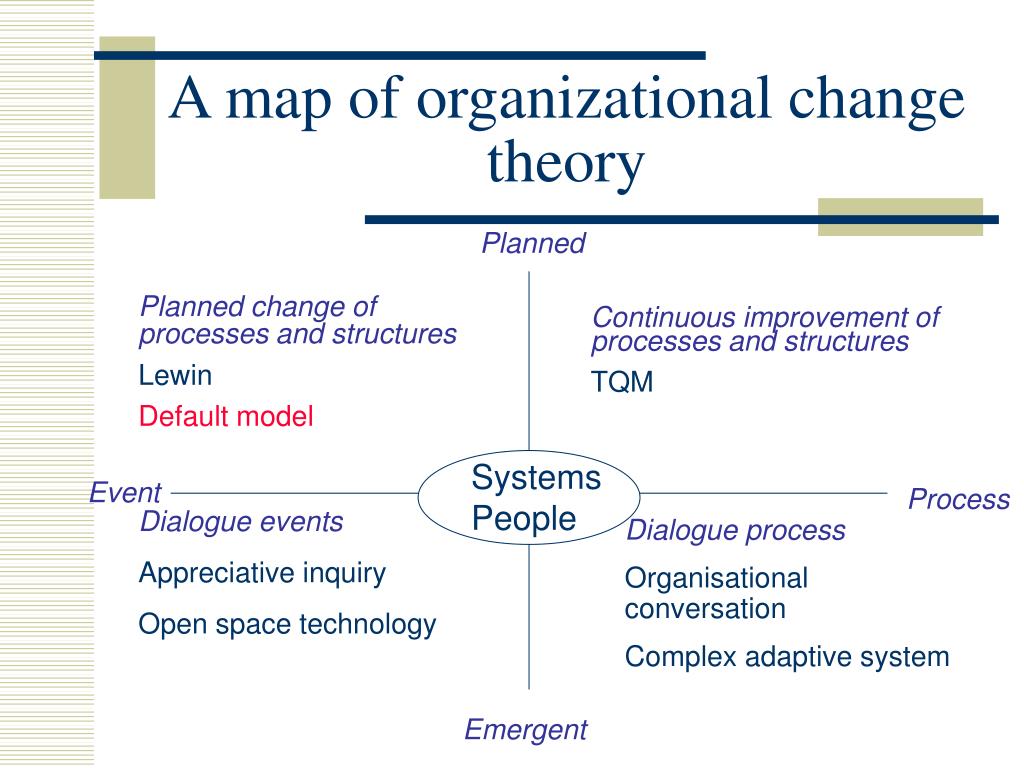 A map of organizational change theory

Planned

Planned change of processes and structures

Lewin

Default model

Continuous improvement of processes and structures

TQM

Event

Systems
People

Process

Dialogue events

Appreciative inquiry

Open space technology

Dialogue process

Organisational conversation

Complex adaptive system

Emergent